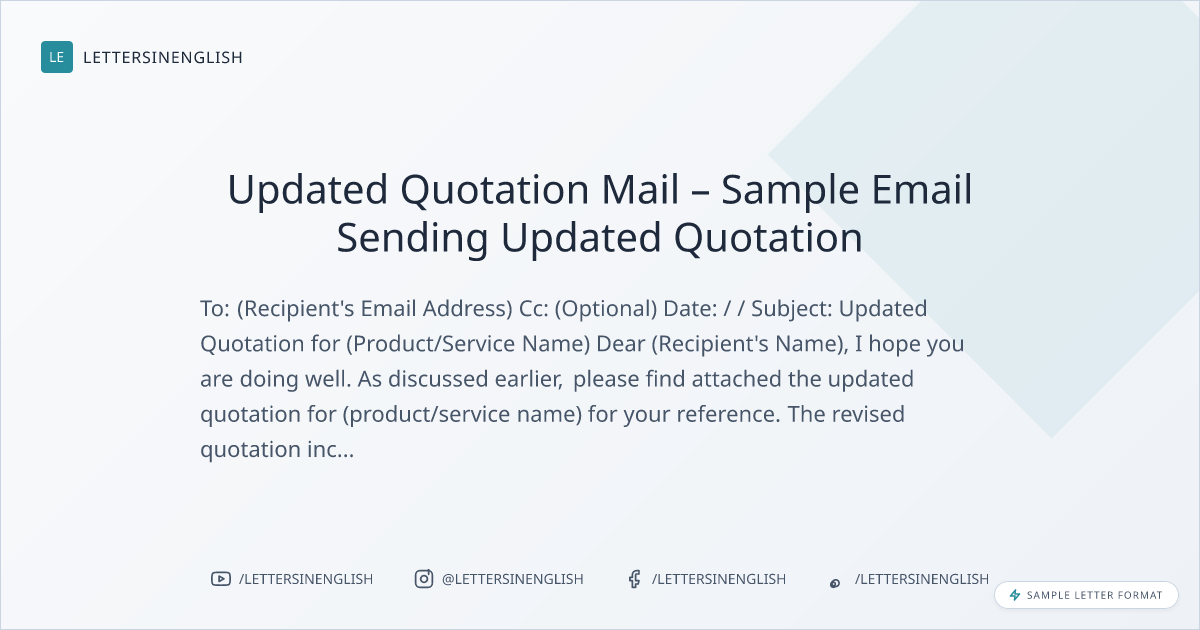 LE LETTERSINENGLISH

Updated Quotation Mail – Sample Email Sending Updated Quotation

To: (Recipient's Email Address) Cc: (Optional) Date: / / Subject: Updated Quotation for (Product/Service Name) Dear (Recipient's Name), I hope you are doing well. As discussed earlier, please find attached the updated quotation for (product/service name) for your reference. The revised quotation inc...

/LETTERSINENGLISH @LETTERSINENGLISH /LETTERSINENGLISH /LETTERSINENGLISH

SAMPLE LETTER FORMAT